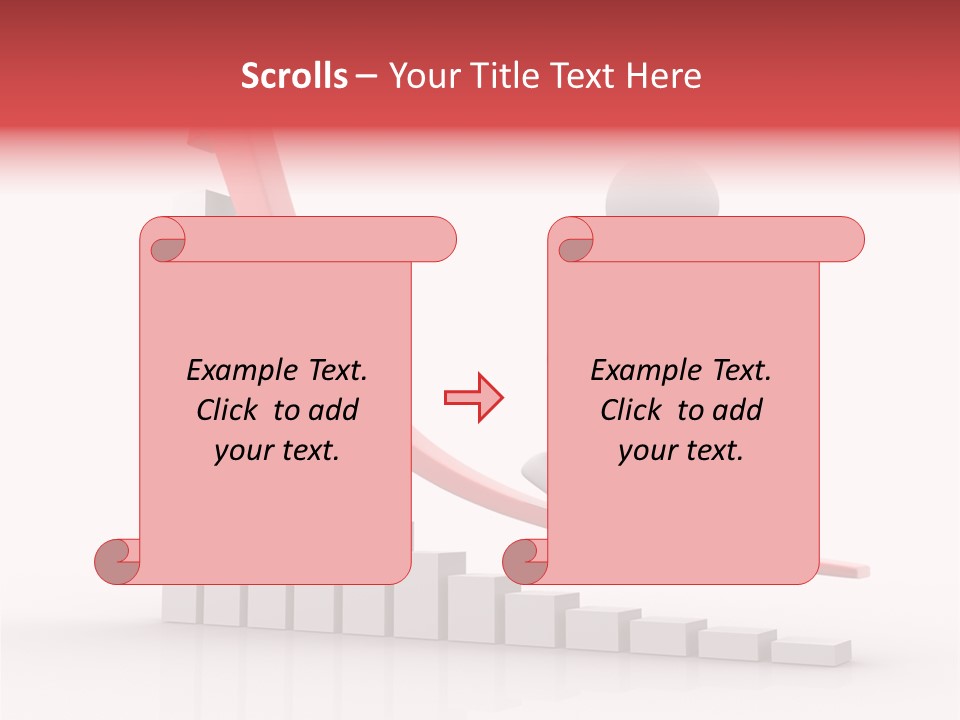 Scrolls – Your Title Text Here

Example Text. Click to add your text.

Example Text. Click to add your text.